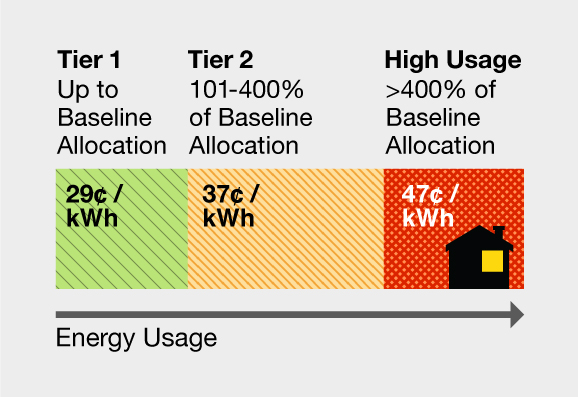 Tier 1
Up to Baseline Allocation

Tier 2
101-400% of Baseline Allocation

High Usage
>400% of Baseline Allocation

29¢ / kWh

37¢ / kWh

47¢ / kWh

Energy Usage